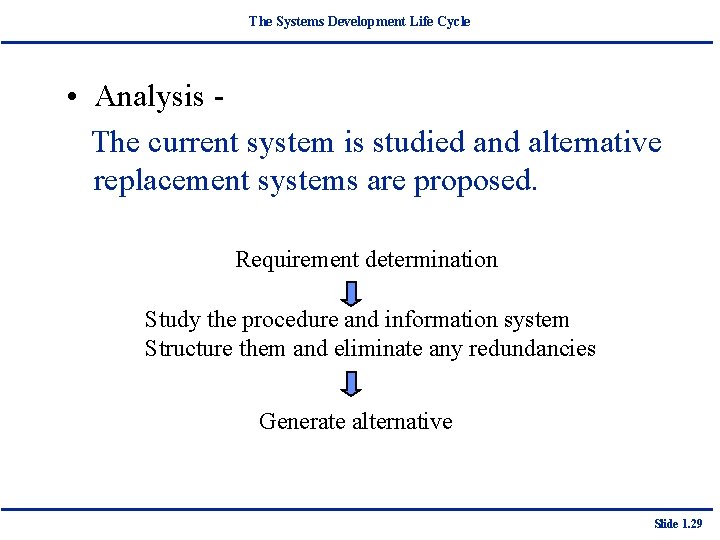 The Systems Development Life Cycle

• Analysis -

The current system is studied and alternative replacement systems are proposed.

Requirement determination

Study the procedure and information system
Structure them and eliminate any redundancies

Generate alternative

Slide 1.29